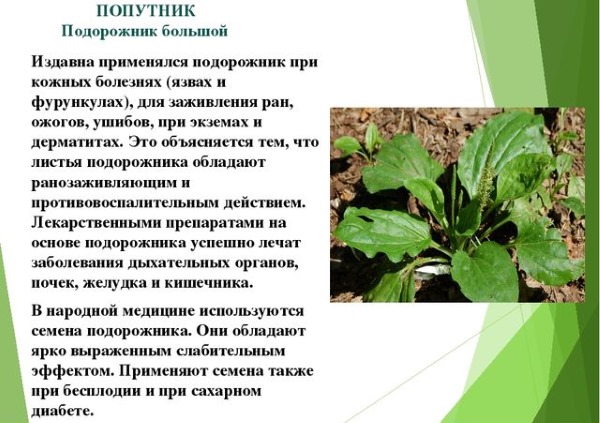 ПОПУТНИК
Подорожник большой

Издавна применялся подорожник при кожных болезнях (язвах и фурункулах), для заживления ран, ожогов, ушибов, при экземах и дерматитах. Это объясняется тем, что листья подорожника обладают ранозаживляющим и противовоспалительным действием. Лекарственными препаратами на основе подорожника успешно лечат заболевания дыхательных органов, почек, желудка и кишечника.

В народной медицине используются семена подорожника. Они обладают ярко выраженным слабительным эффектом. Применяют семена также при бесплодии и при сахарном диабете.